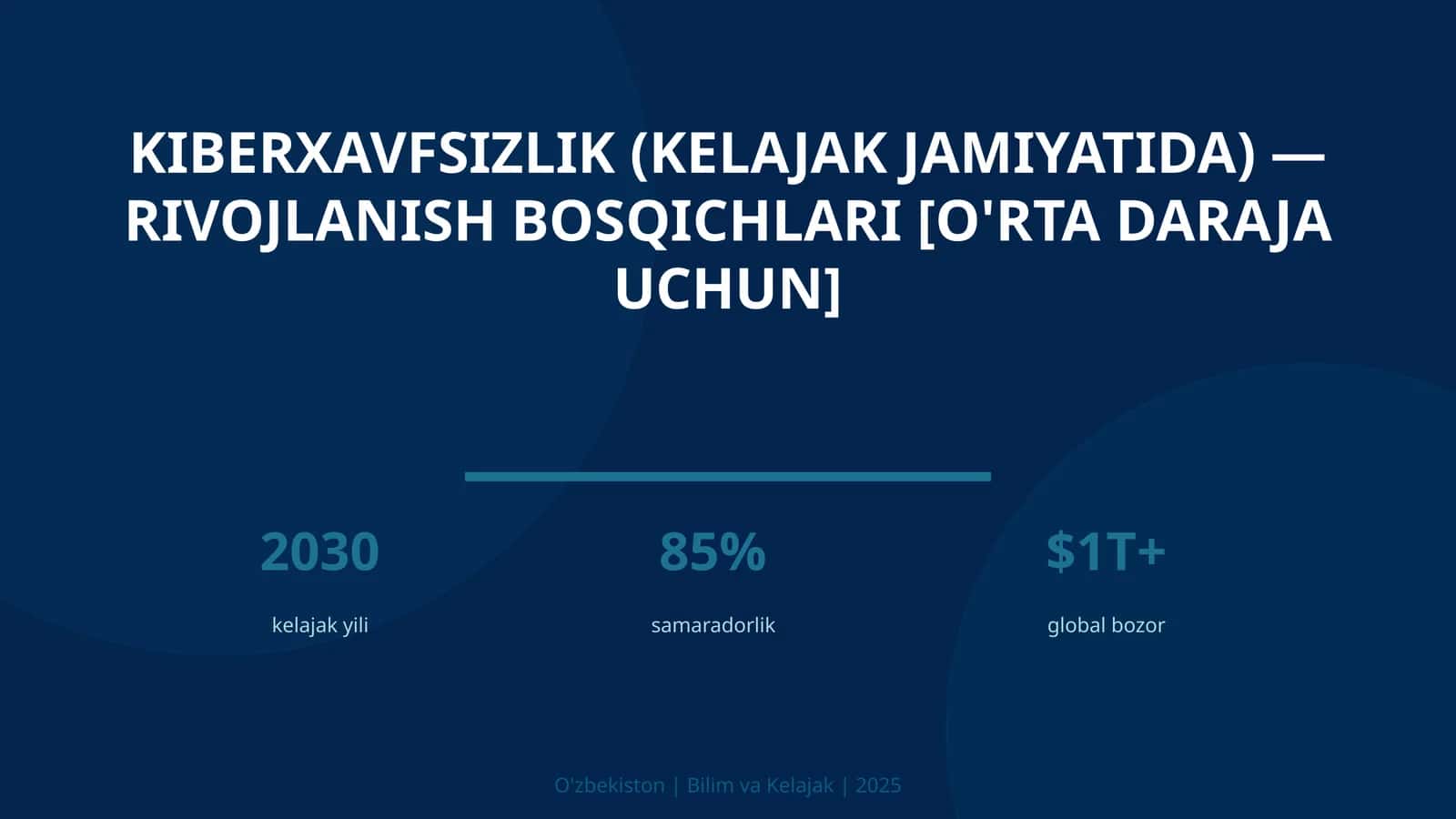 KIBERXAVFSIZLIK (KELAJAK JAMIYATIDA) — RIVOJLANISH BOSQICHLARI [O'RTA DARAJA UCHUN]

2030
kelajak yili

85%
samaradorlik

$1T+
global bozor

O'zbekiston | Bilim va Kelajak | 2025